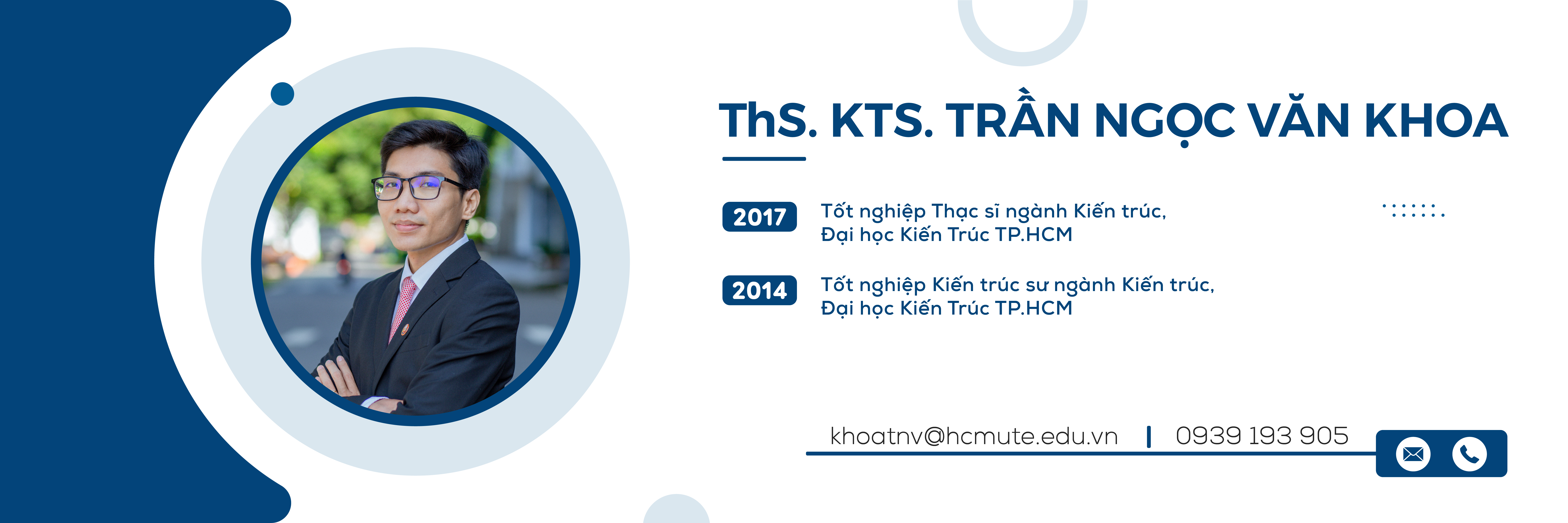 ThS. KTS. TRẦN NGỌC VĂN KHOA

2017 Tốt nghiệp Thạc sĩ ngành Kiến trúc, Đại học Kiến Trúc TP.HCM

2014 Tốt nghiệp Kiến trúc sư ngành Kiến trúc, Đại học Kiến Trúc TP.HCM

khoatnv@hcmute.edu.vn | 0939 193 905